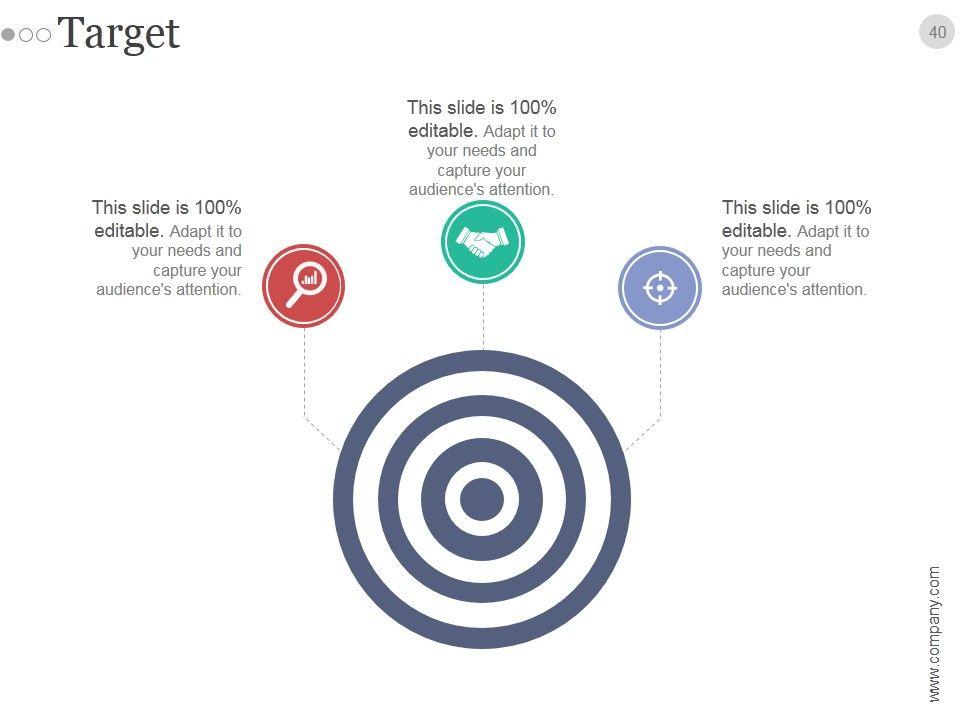 Target

40

This slide is 100% editable. Adapt it to your needs and capture your audience's attention.

This slide is 100% editable. Adapt it to your needs and capture your audience's attention.

This slide is 100% editable. Adapt it to your needs and capture your audience's attention.

www.company.com